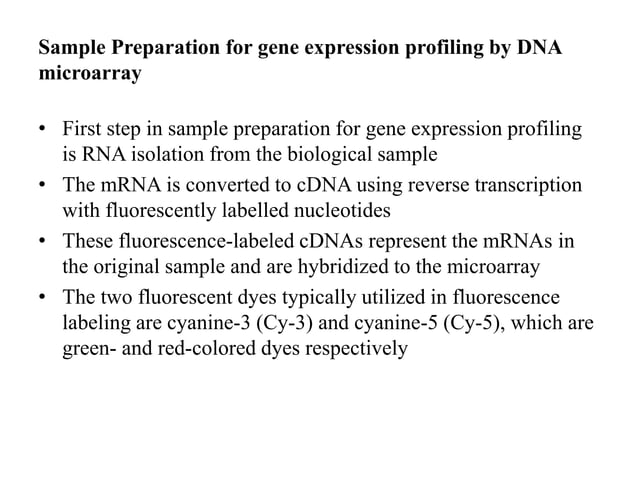 Sample Preparation for gene expression profiling by DNA microarray

• First step in sample preparation for gene expression profiling is RNA isolation from the biological sample
• The mRNA is converted to cDNA using reverse transcription with fluorescently labelled nucleotides
• These fluorescence-labeled cDNAs represent the mRNAs in the original sample and are hybridized to the microarray
• The two fluorescent dyes typically utilized in fluorescence labeling are cyanine-3 (Cy-3) and cyanine-5 (Cy-5), which are green- and red-colored dyes respectively